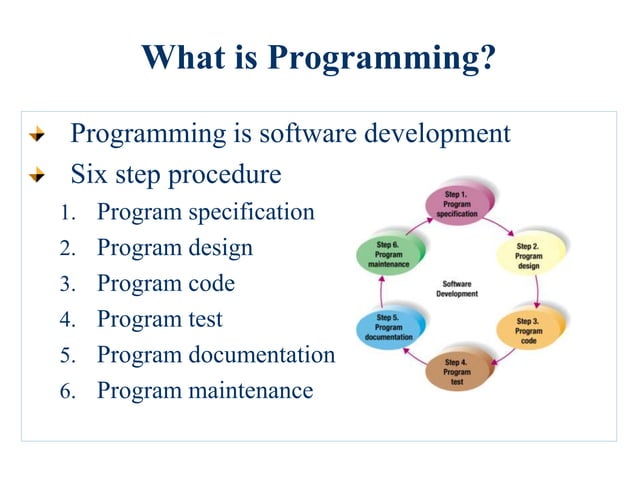 What is Programming?

Programming is software development

Six step procedure

1. Program specification
2. Program design
3. Program code
4. Program test
5. Program documentation
6. Program maintenance

Step 1. Program specification

Step 2. Program design

Step 3. Program code

Step 4. Program test

Step 5. Program documentation

Step 6. Program maintenance

Software Development